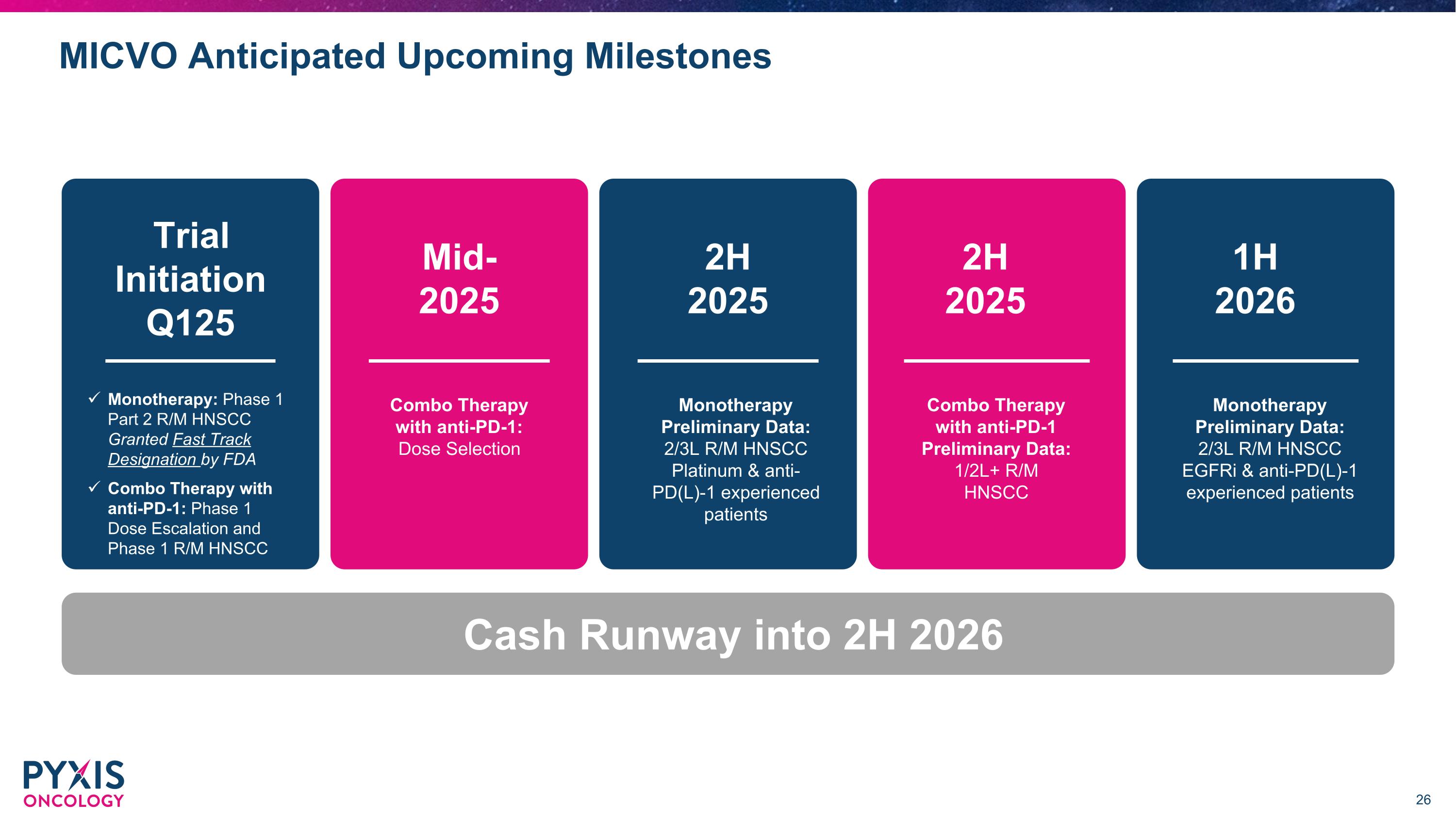 MICVO Anticipated Upcoming Milestones

Trial Initiation Q125

✓ Monotherapy: Phase 1 Part 2 R/M HNSCC Granted Fast Track Designation by FDA

✓ Combo Therapy with anti-PD-1: Phase 1 Dose Escalation and Phase 1 R/M HNSCC

Mid-2025

Combo Therapy with anti-PD-1: Dose Selection

2H 2025

Monotherapy Preliminary Data: 2/3L R/M HNSCC Platinum & anti-PD(L)-1 experienced patients

2H 2025

Combo Therapy with anti-PD-1 Preliminary Data: 1/2L+ R/M HNSCC

1H 2026

Monotherapy Preliminary Data: 2/3L R/M HNSCC EGFRi & anti-PD(L)-1 experienced patients

Cash Runway into 2H 2026

PYXIS ONCOLOGY

26